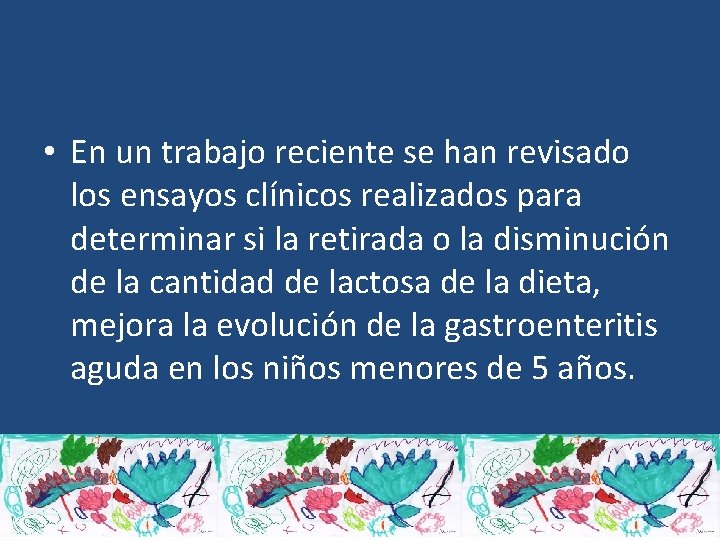 • En un trabajo reciente se han revisado los ensayos clínicos realizados para determinar si la retirada o la disminución de la cantidad de lactosa de la dieta, mejora la evolución de la gastroenteritis aguda en los niños menores de 5 años.